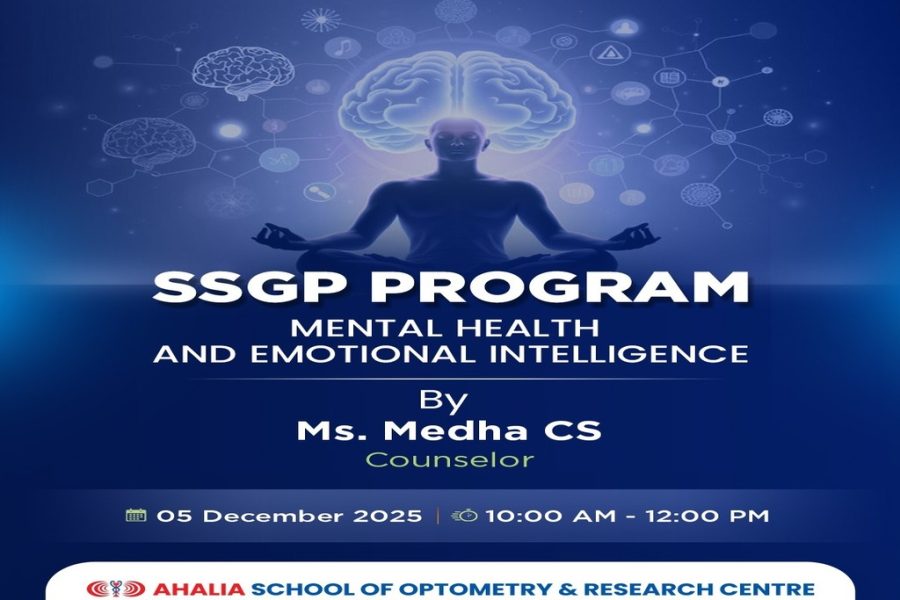 SSGP PROGRAM
MENTAL HEALTH AND EMOTIONAL INTELLIGENCE

By
Ms. Medha CS
Counselor

05 December 2025 | 10:00 AM - 12:00 PM

AHALIA SCHOOL OF OPTOMETRY & RESEARCH CENTRE